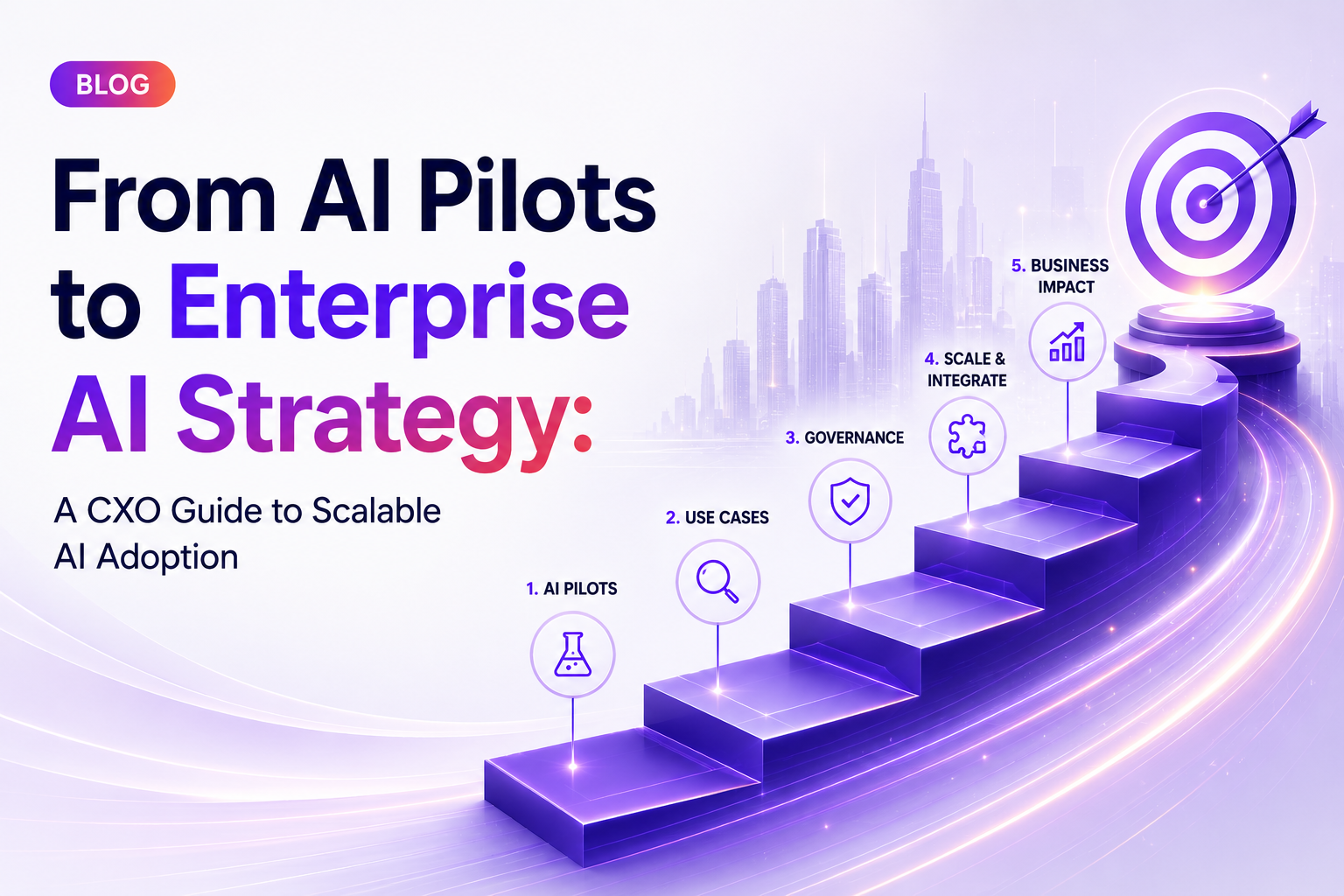 BLOG

From AI Pilots to Enterprise AI Strategy:

A CXO Guide to Scalable AI Adoption

1. AI PILOTS

2. USE CASES

3. GOVERNANCE

4. SCALE & INTEGRATE

5. BUSINESS IMPACT